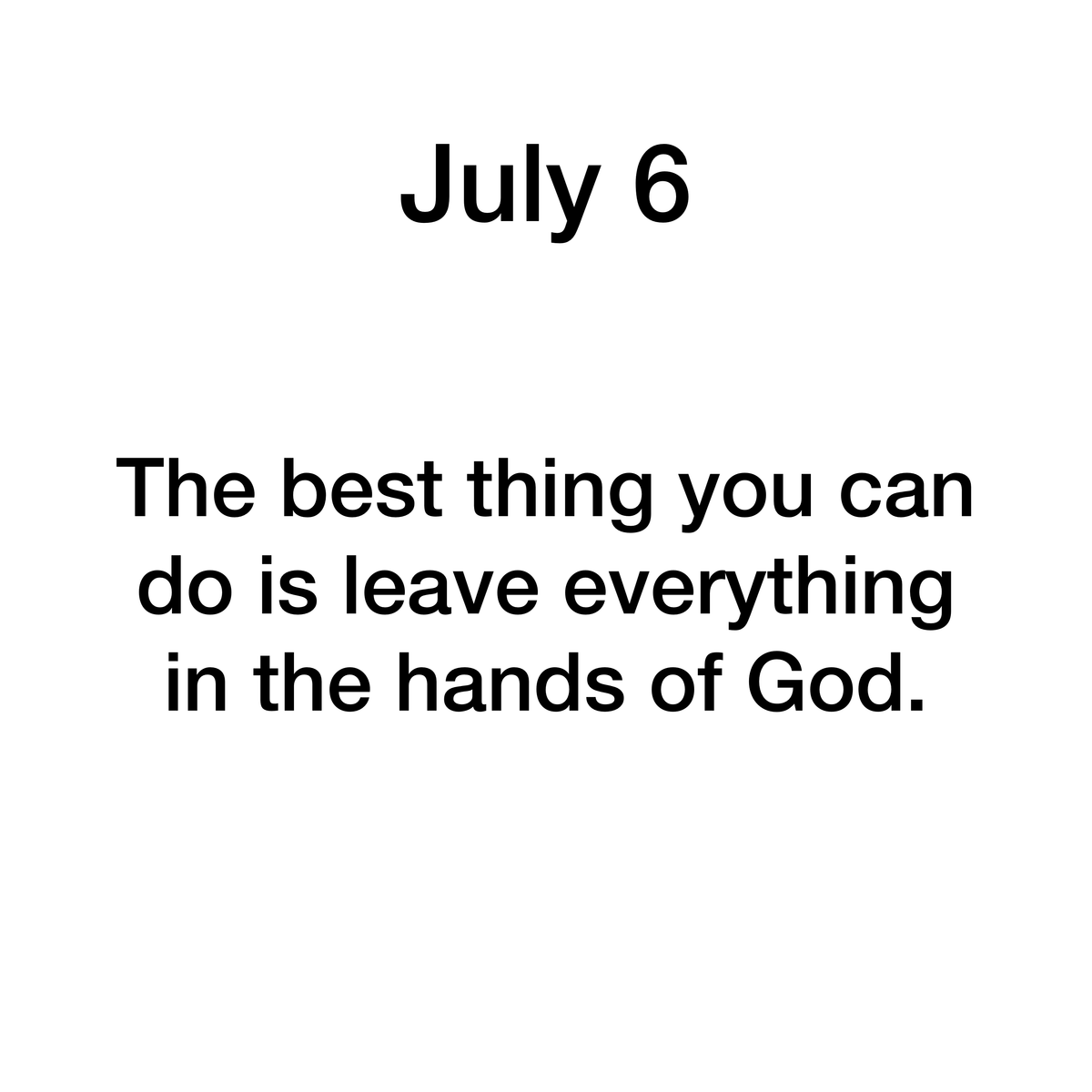 July 6

The best thing you can do is leave everything in the hands of God.